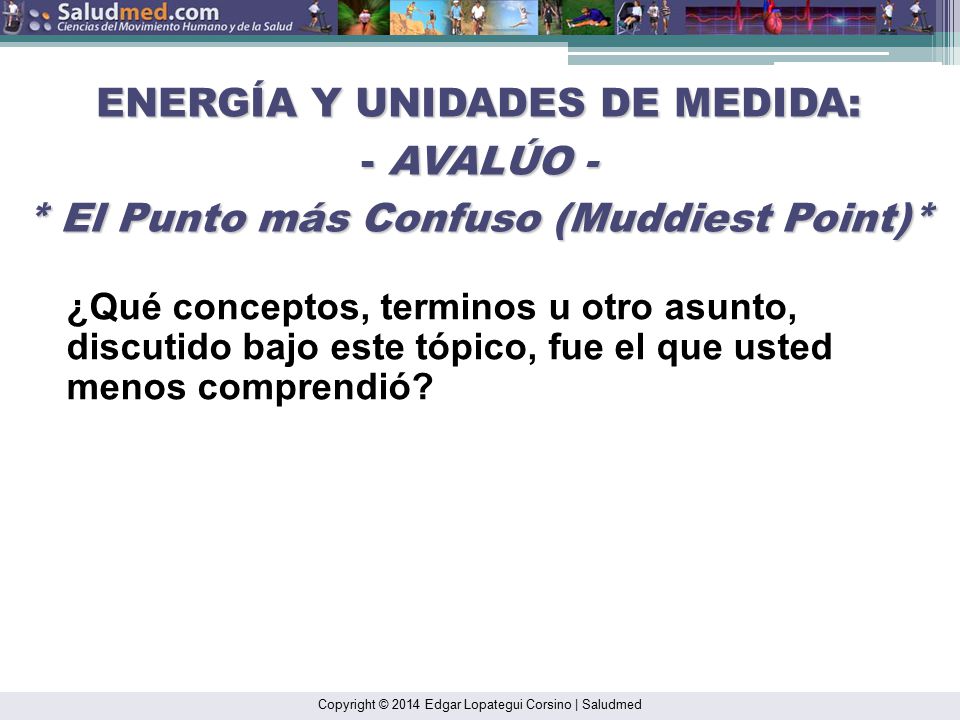 Saludmed.com
Ciencias del Movimiento Humano y de la Salud

ENERGÍA Y UNIDADES DE MEDIDA:
- AVALÚO -
* El Punto más Confuso (Muddiest Point)*

¿Qué conceptos, terminos u otro asunto, discutido bajo este tópico, fue el que usted menos comprendió?

Copyright © 2014 Edgar Lopategui Corsino | Saludmed